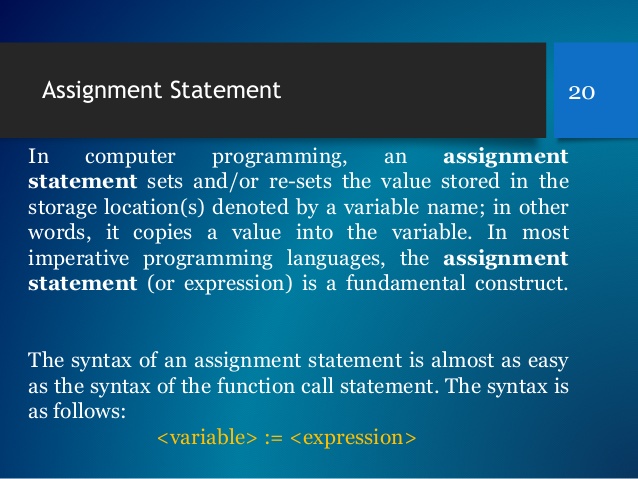 Assignment Statement

20

In computer programming, an assignment statement sets and/or re-sets the value stored in the storage location(s) denoted by a variable name; in other words, it copies a value into the variable. In most imperative programming languages, the assignment statement (or expression) is a fundamental construct.

The syntax of an assignment statement is almost as easy as the syntax of the function call statement. The syntax is as follows:

<variable> := <expression>